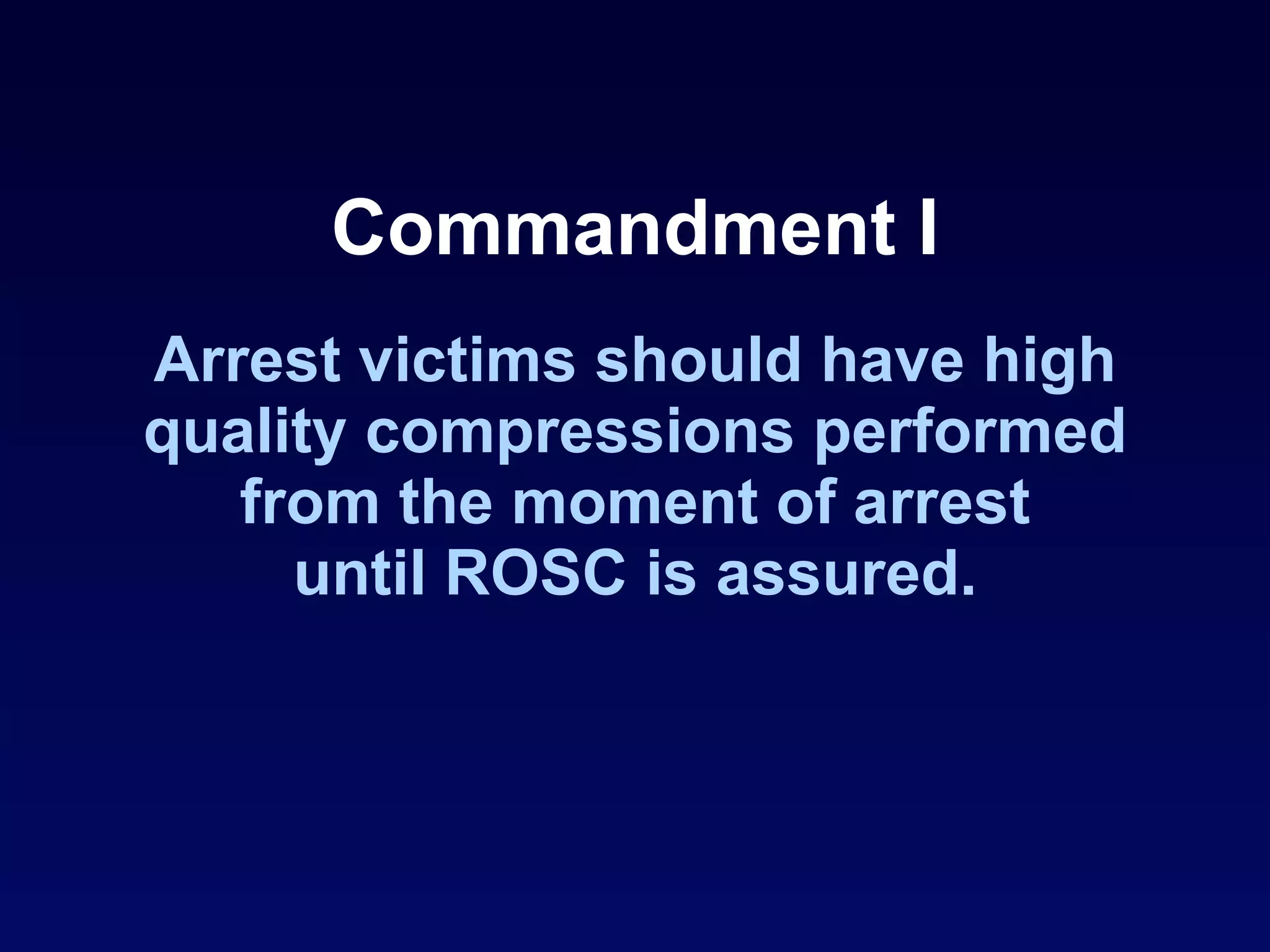 Commandment I

Arrest victims should have high quality compressions performed from the moment of arrest until ROSC is assured.